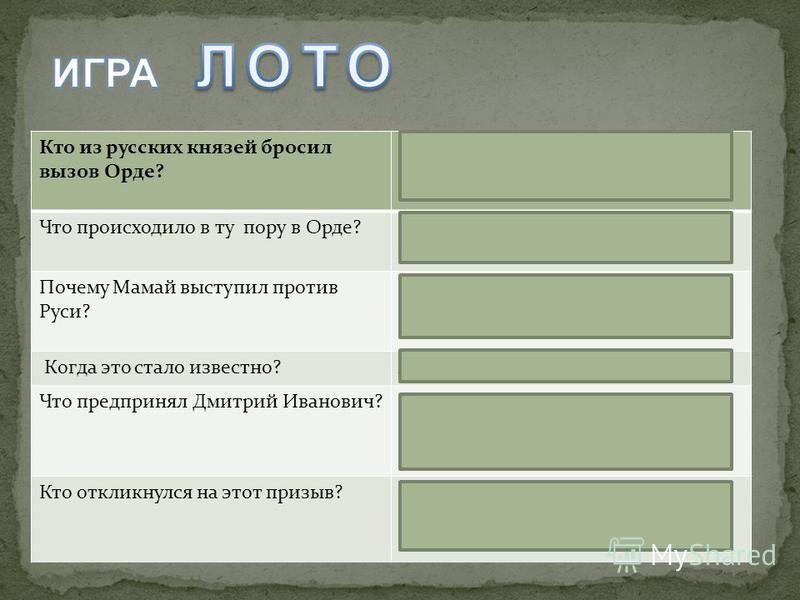 ИГРА ЛОТО

| Кто из русских князей бросил вызов Орде? | |
|---|---|
| Что происходило в ту пору в Орде? | |
| Почему Мамай выступил против Руси? | |
| Когда это стало известно? | |
| Что предпринял Дмитрий Иванович? | |
| Кто откликнулся на этот призыв? | |

MyShared